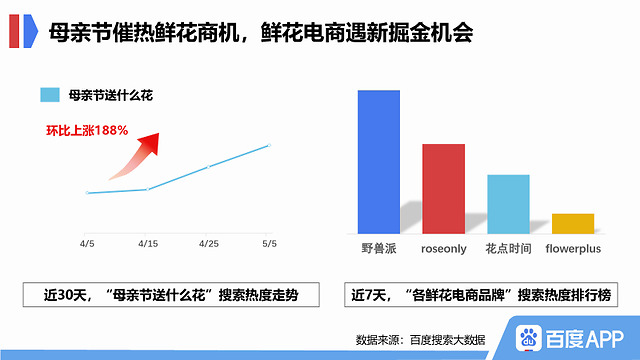 母亲节催热鲜花商机，鲜花电商遇新掘金机会

母亲节送什么花

环比上涨188%

4/5
4/15
4/25
5/5

近30天，“母亲节送什么花”搜索热度走势

野兽派
roseonly
花点时间
flowerplus

近7天，“各鲜花电商品牌”搜索热度排行榜

数据来源：百度搜索大数据

du 百度APP